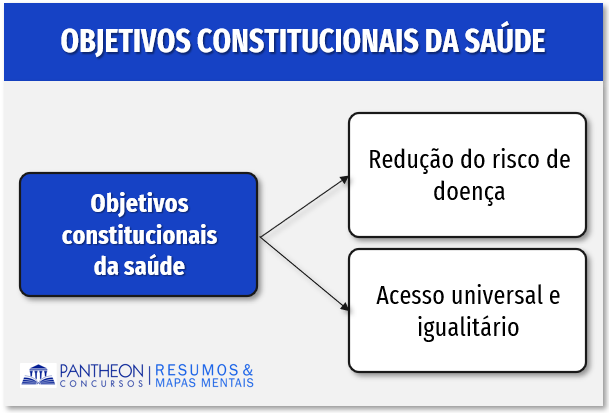 OBJETIVOS CONSTITUCIONAIS DA SAÚDE

Objetivos constitucionais da saúde

Redução do risco de doença

Acesso universal e igualitário

PANTHEON CONCURSOS | RESUMOS & MAPAS MENTAIS